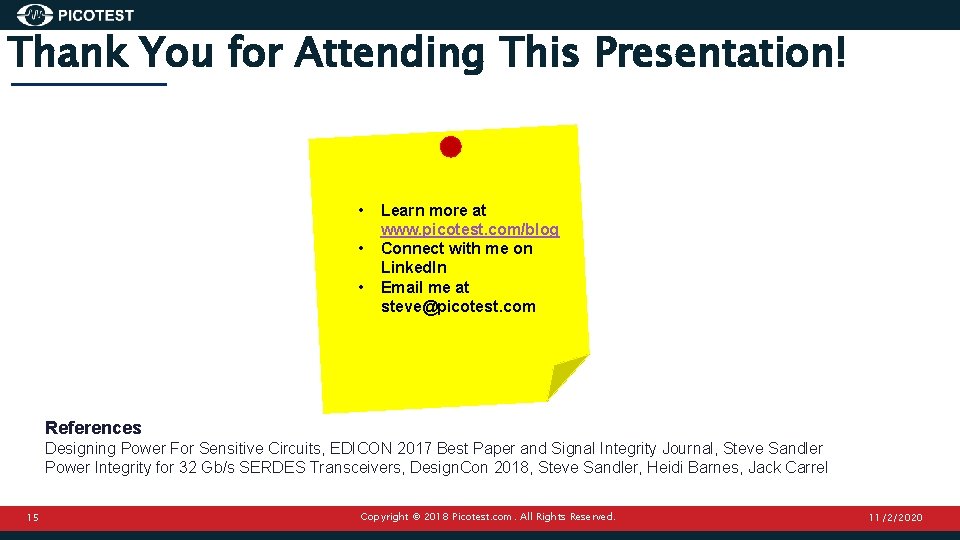 PICOTEST

Thank You for Attending This Presentation!

• Learn more at www.picotest.com/blog
• Connect with me on LinkedIn
• Email me at steve@picotest.com

References
Designing Power For Sensitive Circuits, EDICON 2017 Best Paper and Signal Integrity Journal, Steve Sandler
Power Integrity for 32 Gb/s SERDES Transceivers, DesignCon 2018, Steve Sandler, Heidi Barnes, Jack Carrel

15

Copyright © 2018 Picotest.com. All Rights Reserved.

11/2/2020